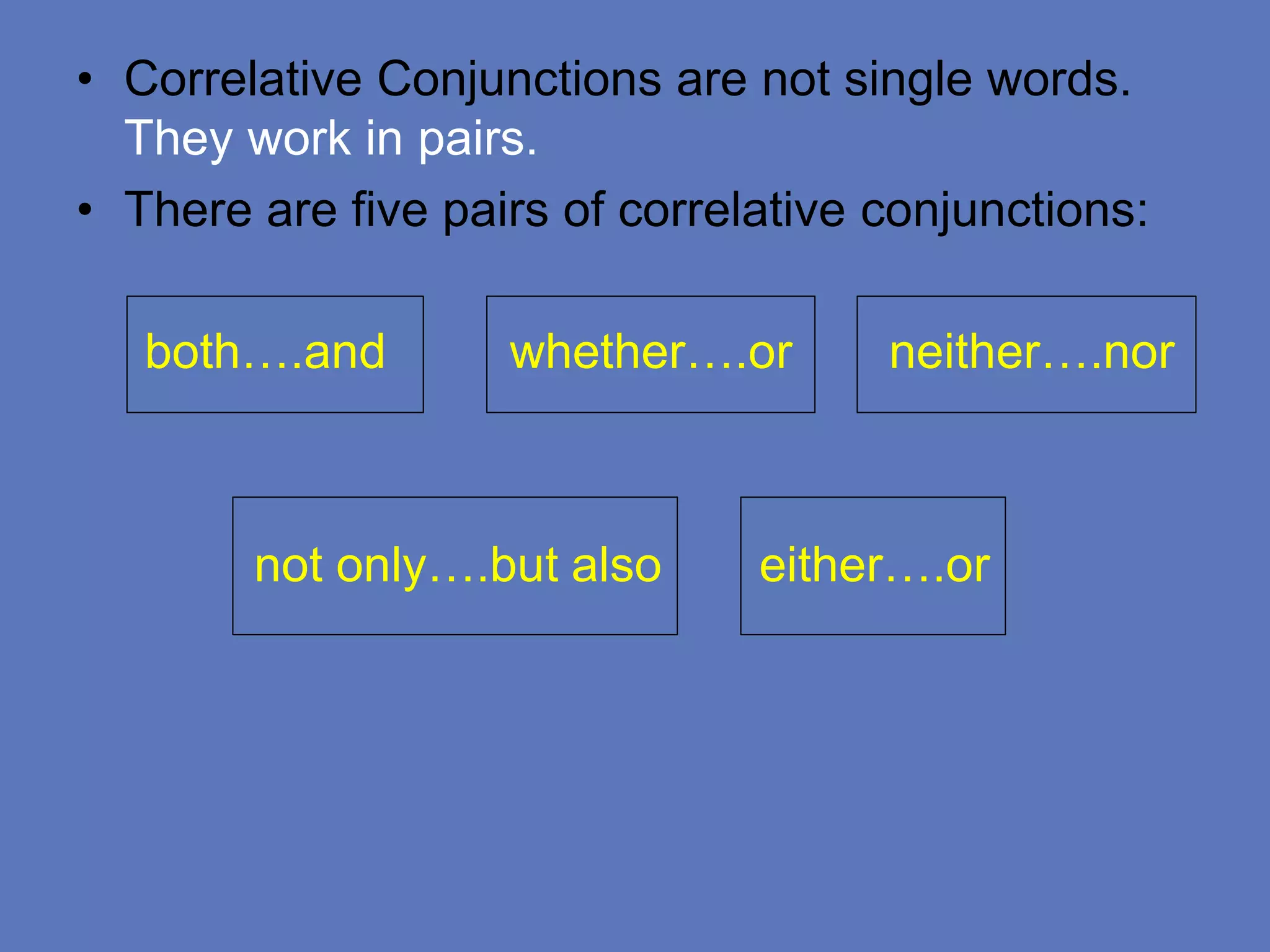 • Correlative Conjunctions are not single words. They work in pairs.
• There are five pairs of correlative conjunctions:

both….and

whether….or

neither….nor

not only….but also

either….or